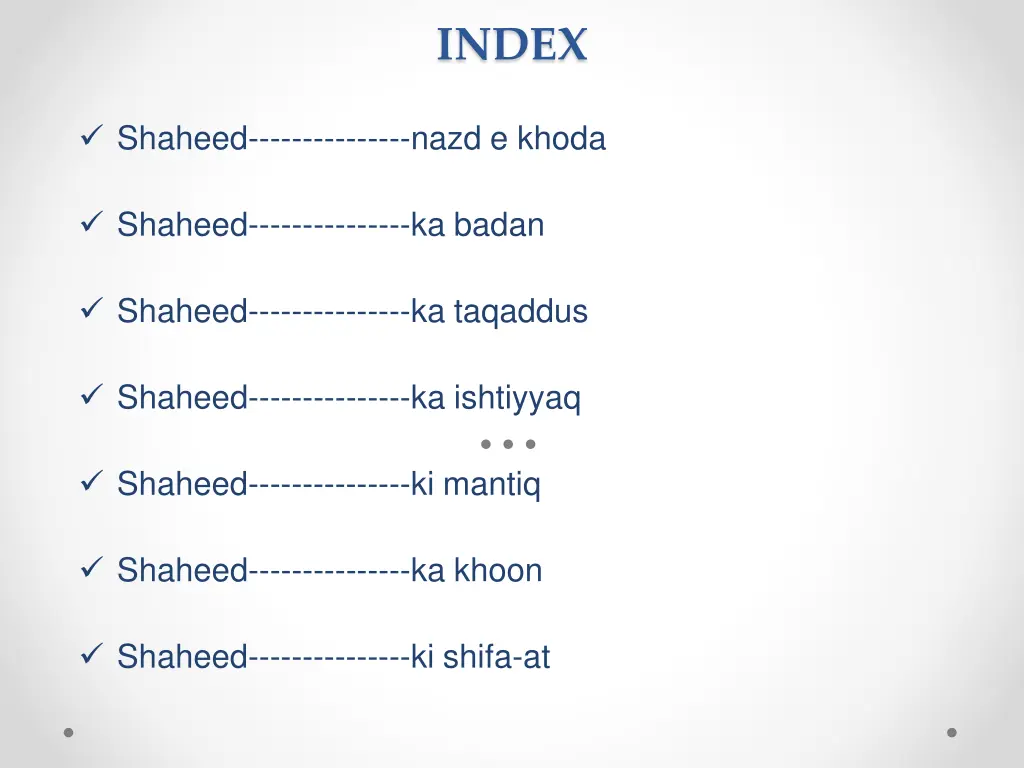 INDEX

✓ Shaheed---------------nazd e khoda

✓ Shaheed---------------ka badan

✓ Shaheed---------------ka taqaddus

✓ Shaheed---------------ka ishtiyyaq

✓ Shaheed---------------ki mantiq

✓ Shaheed---------------ka khoon

✓ Shaheed---------------ki shifa-at